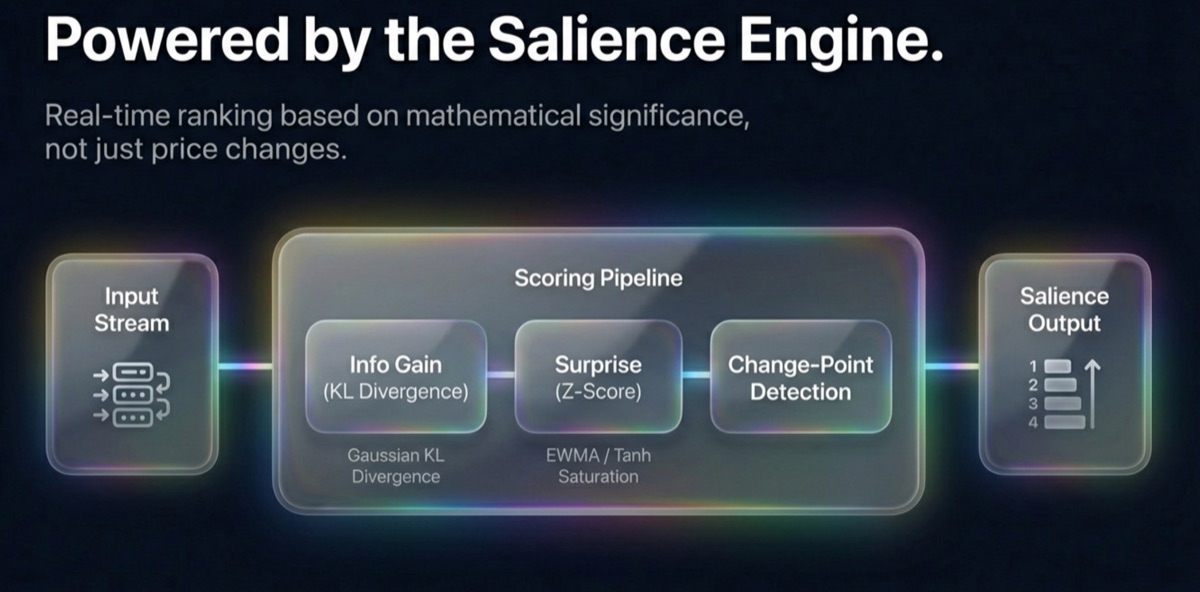 Powered by the Salience Engine.

Real-time ranking based on mathematical significance, not just price changes.

Input Stream

Scoring Pipeline

Info Gain (KL Divergence)

Gaussian KL Divergence

Surprise (Z-Score)

EWMA / Tanh Saturation

Change-Point Detection

Salience Output

1
2
3
4